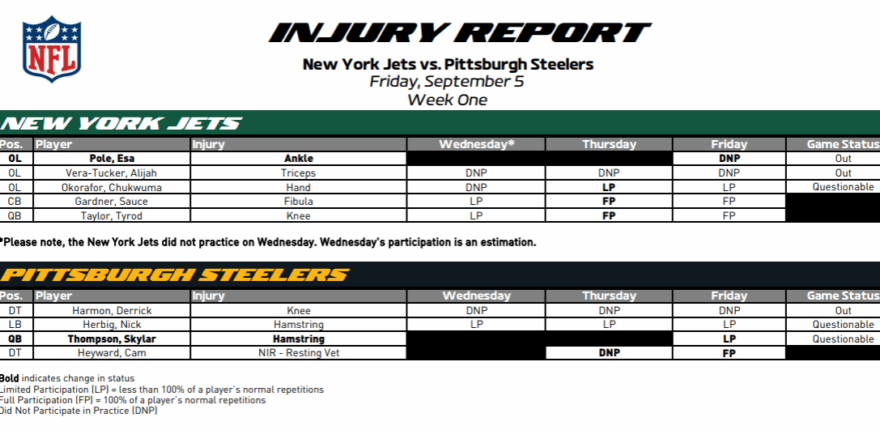 NFL

INJURY REPORT

New York Jets vs. Pittsburgh Steelers
Friday, September 5
Week One

NEW YORK JETS

| Pos. | Player | Injury | Wednesday* | Thursday | Friday | Game Status |
|---|---|---|---|---|---|---|
| OL | Pole, Esa | Ankle | | | DNP | Out |
| OL | Vera-Tucker, Alijah | Triceps | DNP | DNP | DNP | Out |
| OL | Okorafor, Chukwuma | Hand | DNP | LP | LP | Questionable |
| CB | Gardner, Sauce | Fibula | LP | FP | FP | |
| QB | Taylor, Tyrod | Knee | LP | FP | FP | |

*Please note, the New York Jets did not practice on Wednesday. Wednesday's participation is an estimation.

PITTSBURGH STEELERS

| Pos. | Player | Injury | Wednesday | Thursday | Friday | Game Status |
|---|---|---|---|---|---|---|
| DT | Harmon, Derrick | Knee | DNP | DNP | DNP | Out |
| LB | Herbig, Nick | Hamstring | LP | LP | LP | Questionable |
| QB | Thompson, Skylar | Hamstring | | | LP | Questionable |
| DT | Heyward, Cam | NIR - Resting Vet | | DNP | FP | |

Bold indicates change in status
Limited Participation (LP) = less than 100% of a player's normal repetitions
Full Participation (FP) = 100% of a player's normal repetitions
Did Not Participate in Practice (DNP)